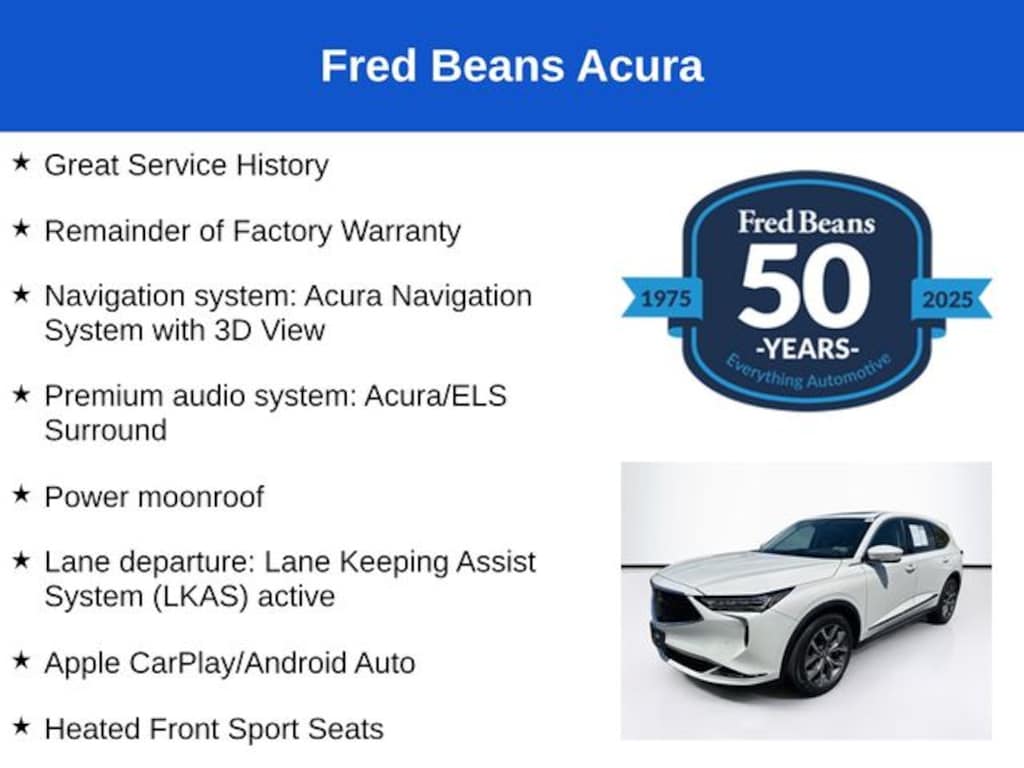 Fred Beans Acura

★ Great Service History

★ Remainder of Factory Warranty

★ Navigation system: Acura Navigation System with 3D View

★ Premium audio system: Acura/ELS Surround

★ Power moonroof

★ Lane departure: Lane Keeping Assist System (LKAS) active

★ Apple CarPlay/Android Auto

★ Heated Front Sport Seats

Fred Beans
1975
50
2025
-YEARS-
Everything Automotive